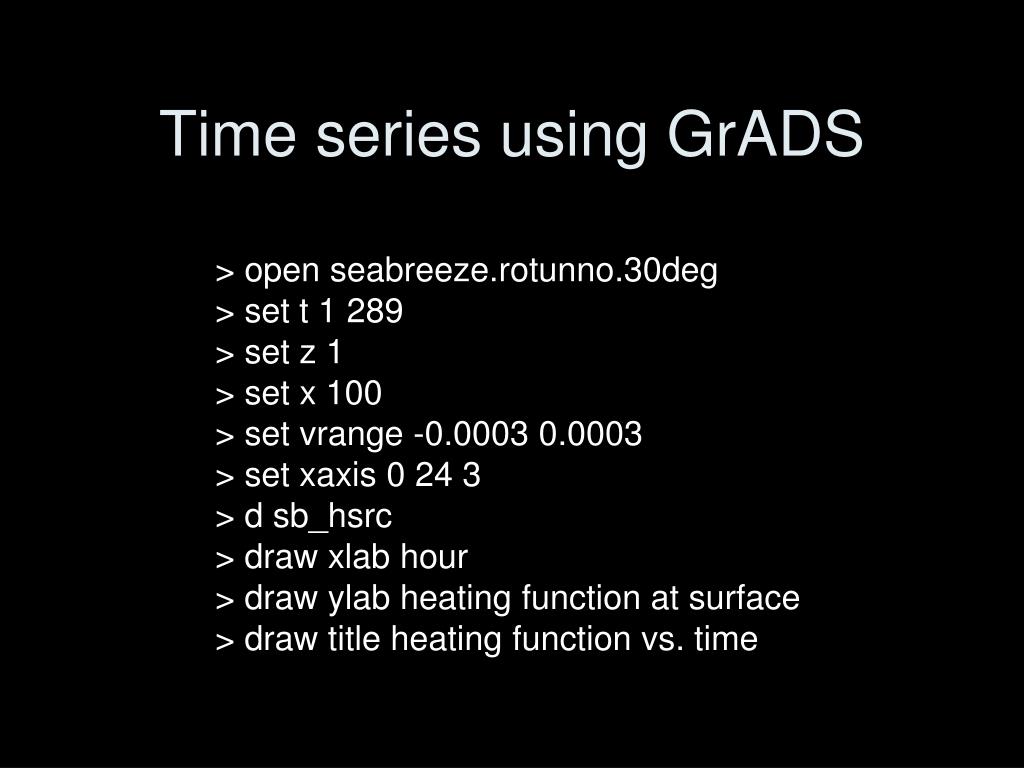 Time series using GrADS

> open seabreeze.rotunno.30deg
> set t 1 289
> set z 1
> set x 100
> set vrange -0.0003 0.0003
> set xaxis 0 24 3
> d sb_hsrc
> draw xlab hour
> draw ylab heating function at surface
> draw title heating function vs. time